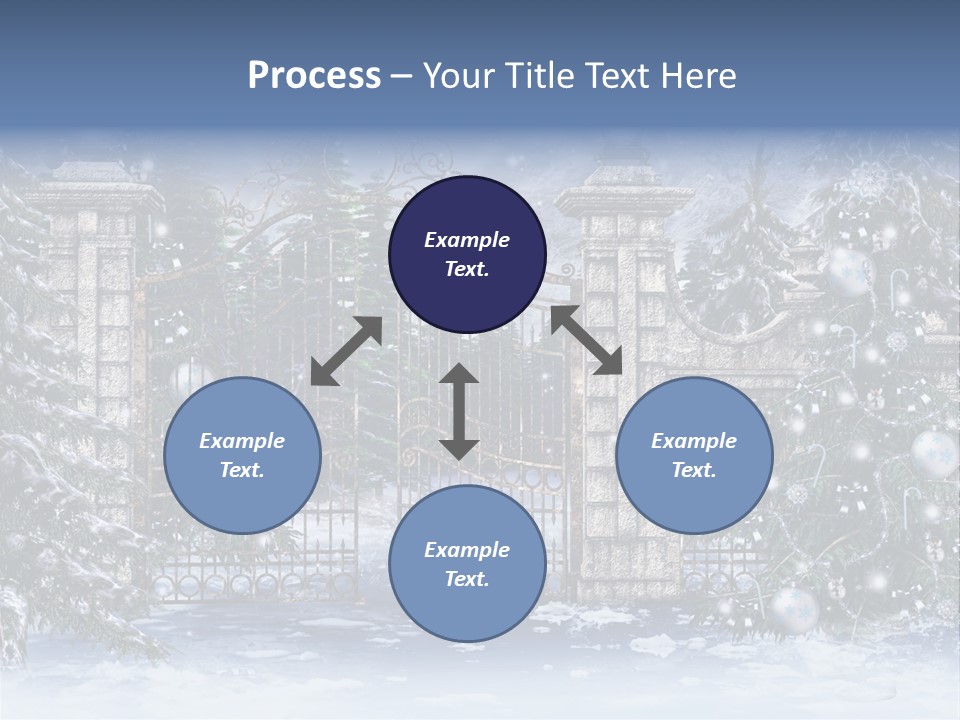 Process – Your Title Text Here

Example Text.

Example Text.

Example Text.

Example Text.